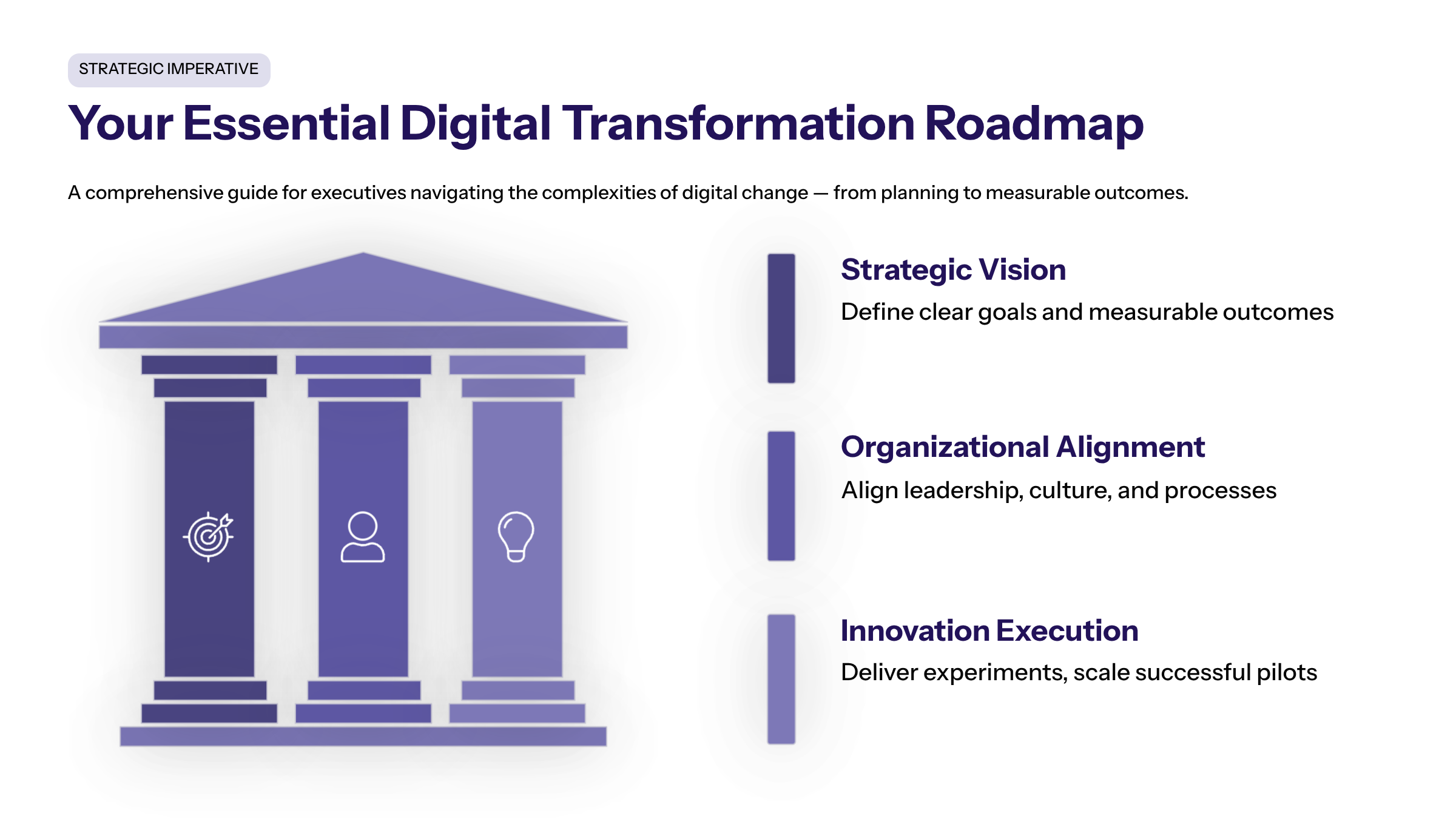 STRATEGIC IMPERATIVE

Your Essential Digital Transformation Roadmap

A comprehensive guide for executives navigating the complexities of digital change — from planning to measurable outcomes.

Strategic Vision

Define clear goals and measurable outcomes

Organizational Alignment

Align leadership, culture, and processes

Innovation Execution

Deliver experiments, scale successful pilots